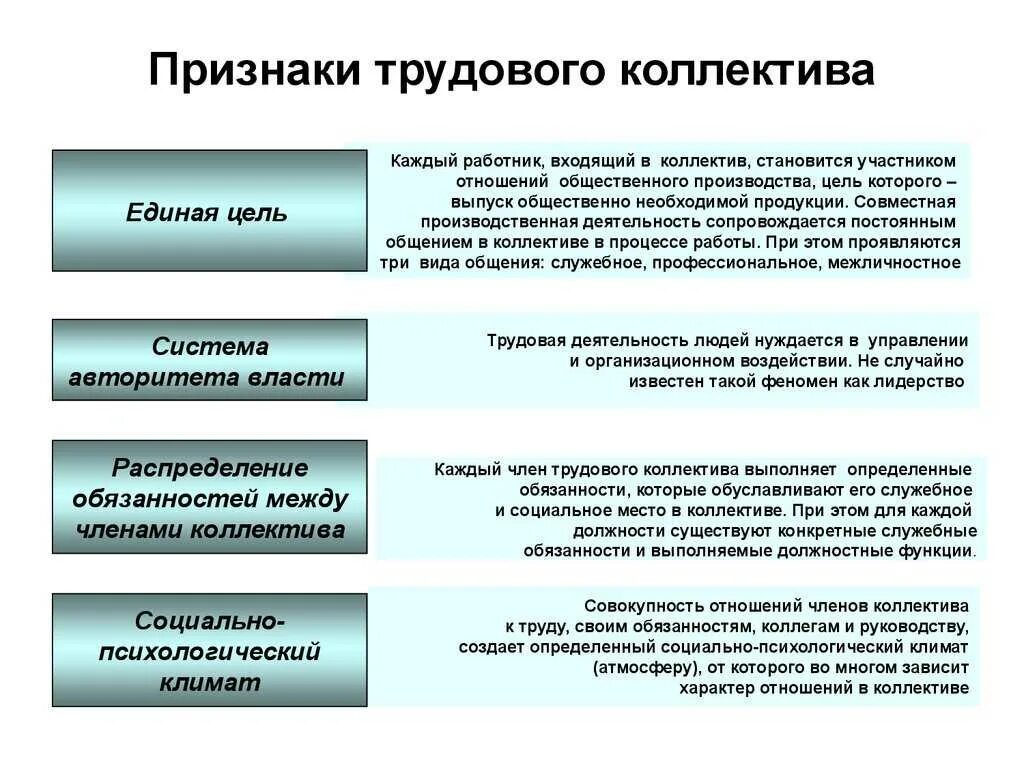 Признаки трудового коллектива

Единая цель

Каждый работник, входящий в коллектив, становится участником отношений общественного производства, цель которого – выпуск общественно необходимой продукции. Совместная производственная деятельность сопровождается постоянным общением в коллективе в процессе работы. При этом проявляются три вида общения: служебное, профессиональное, межличностное

Система авторитета власти

Трудовая деятельность людей нуждается в управлении и организационном воздействии. Не случайно известен такой феномен как лидерство

Распределение обязанностей между членами коллектива

Каждый член трудового коллектива выполняет определенные обязанности, которые обуславливают его служебное и социальное место в коллективе. При этом для каждой должности существуют конкретные служебные обязанности и выполняемые должностные функции.

Социально-психологический климат

Совокупность отношений членов коллектива к труду, своим обязанностям, коллегам и руководству, создает определенный социально-психологический климат (атмосферу), от которого во многом зависит характер отношений в коллективе